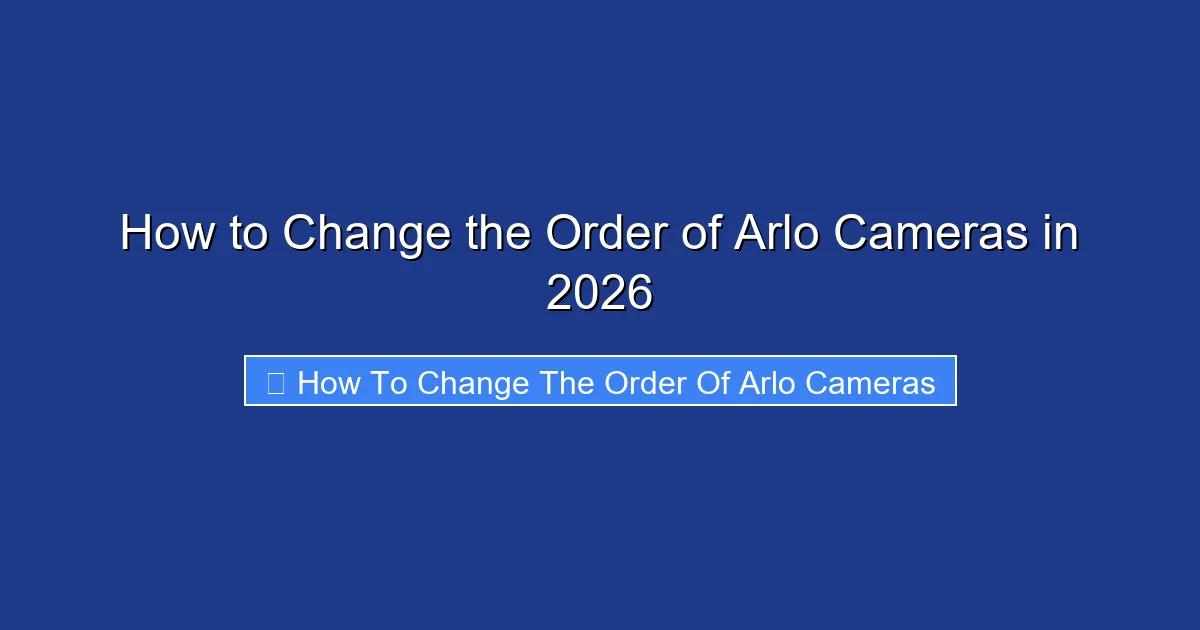 How to Change the Order of Arlo Cameras in 2026

How To Change The Order Of Arlo Cameras